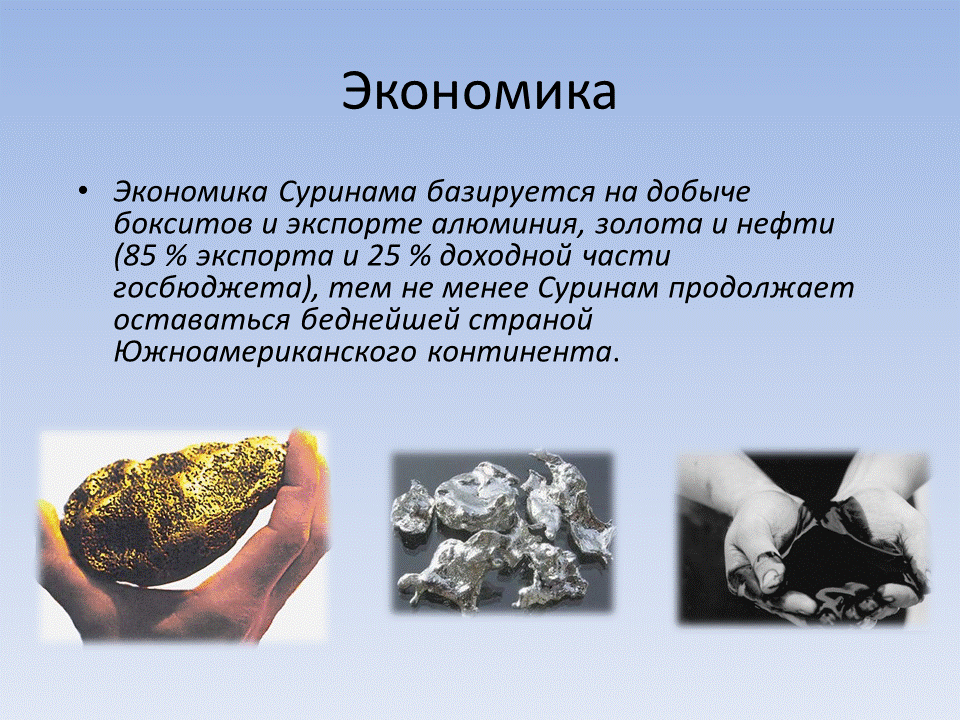 Экономика

• Экономика Суринама базируется на добыче бокситов и экспорте алюминия, золота и нефти (85 % экспорта и 25 % доходной части госбюджета), тем не менее Суринам продолжает оставаться беднейшей страной Южноамериканского континента.